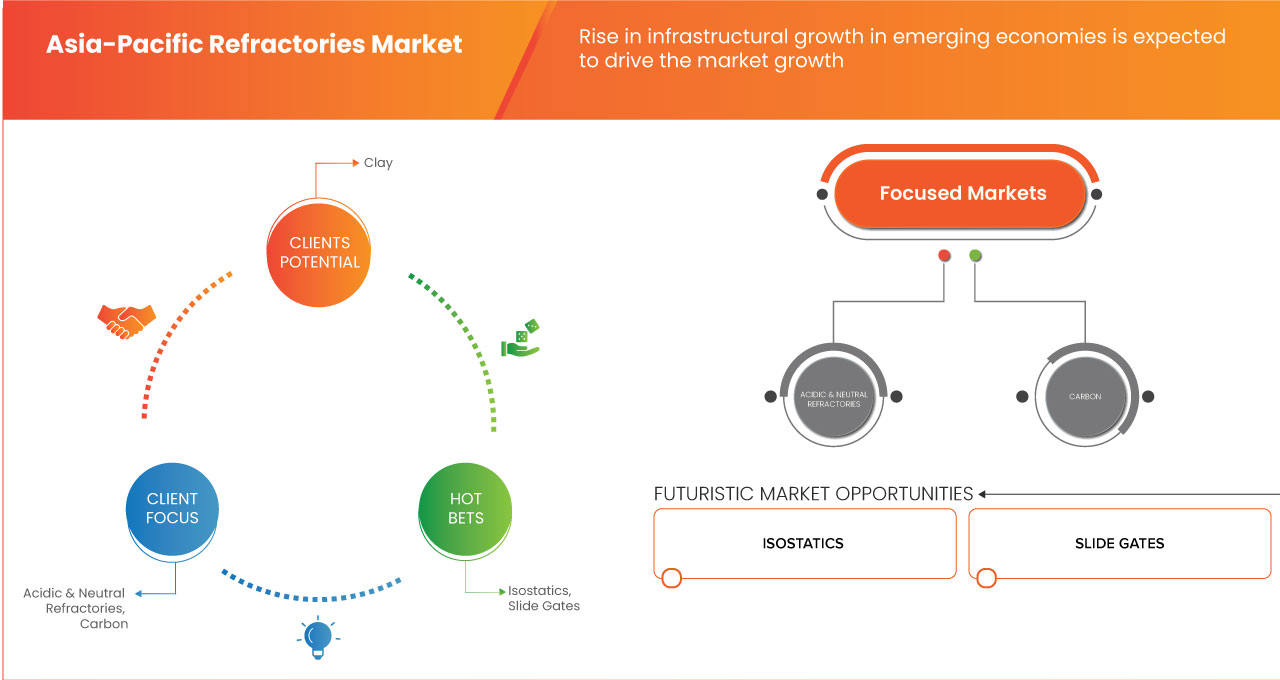 Asia-Pacific Refractories Market

Rise in infrastructural growth in emerging economies is expected to drive the market growth

Clay

CLIENTS POTENTIAL

CLIENT FOCUS

HOT BETS

Acidic & Neutral Refractories, Carbon

Isostatics, Slide Gates

Focused Markets

ACIDIC & NEUTRAL REFRACTORIES

CARBON

FUTURISTIC MARKET OPPORTUNITIES

ISOSTATICS

SLIDE GATES